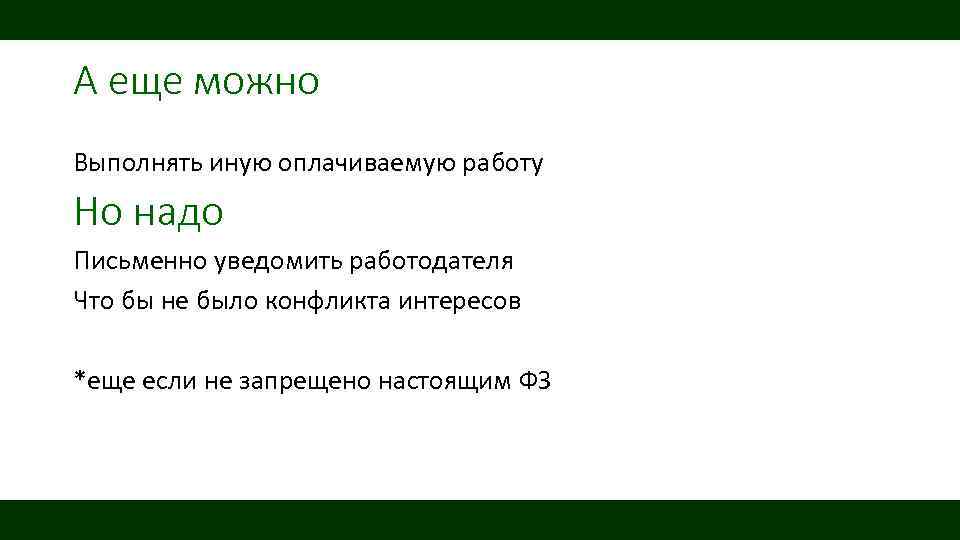 А еще можно

Выполнять иную оплачиваемую работу

Но надо

Письменно уведомить работодателя

Что бы не было конфликта интересов

*еще если не запрещено настоящим ФЗ